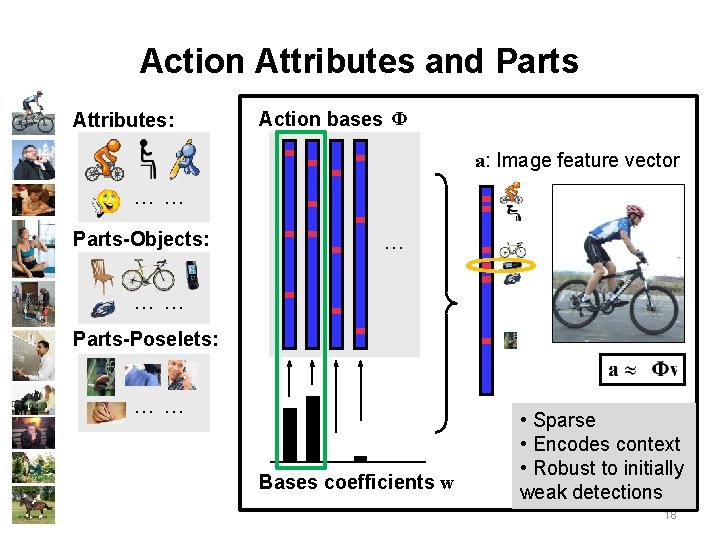 Action Attributes and Parts

Attributes:

… …

Parts-Objects:

… …

Parts-Poselets:

… …

Action bases $\Phi$

…

Bases coefficients $\mathbf{w}$

$\mathbf{a}$: Image feature vector

$\mathbf{a} \approx \Phi\mathbf{v}$

• Sparse
• Encodes context
• Robust to initially weak detections

18